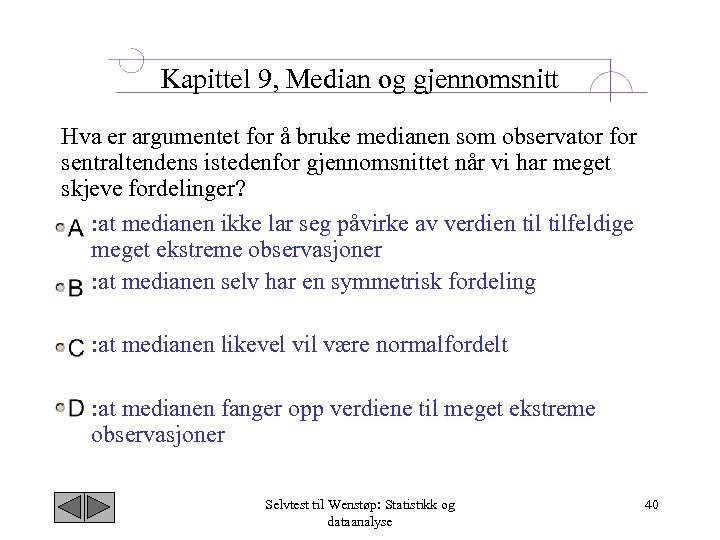 Kapittel 9, Median og gjennomsnitt

Hva er argumentet for å bruke medianen som observator for sentraltendens istedenfor gjennomsnittet når vi har meget skjeve fordelinger?

A :at medianen ikke lar seg påvirke av verdien til tilfeldige meget ekstreme observasjoner

B :at medianen selv har en symmetrisk fordeling

C :at medianen likevel vil være normalfordelt

D :at medianen fanger opp verdiene til meget ekstreme observasjoner

Selvtest til Wenstøp: Statistikk og dataanalyse

40